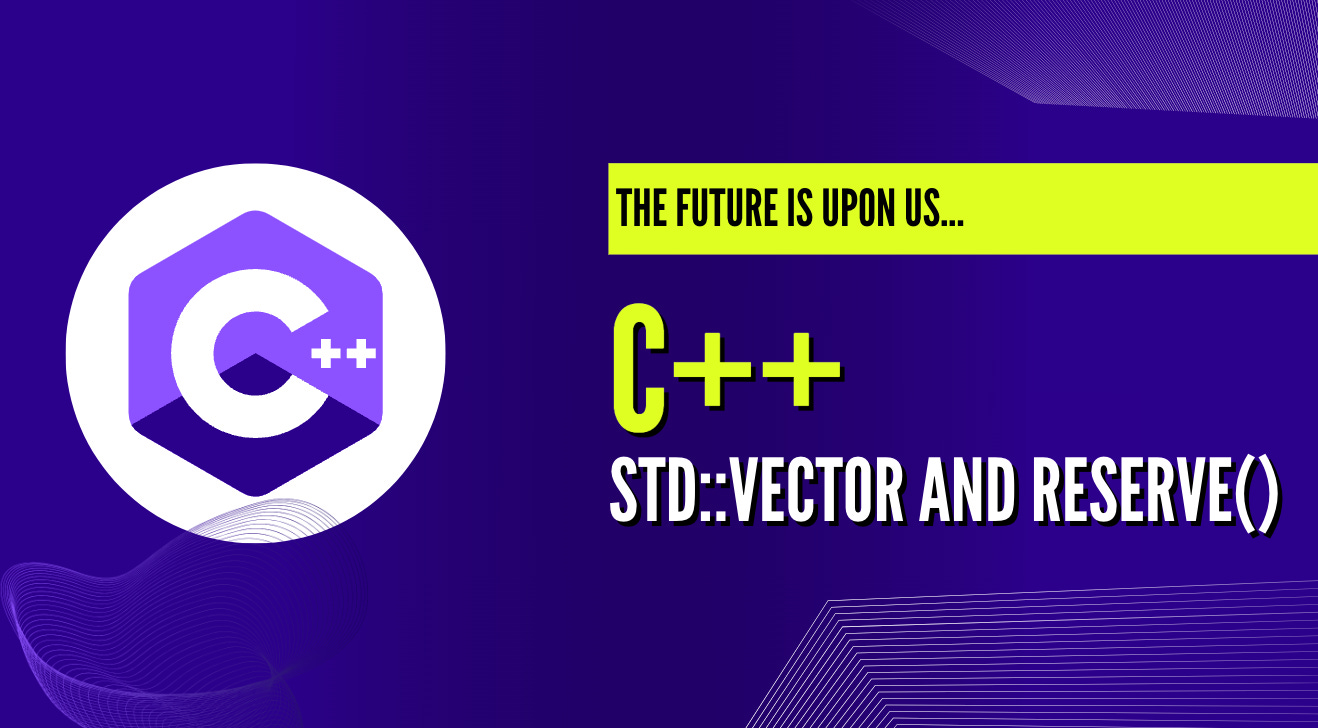 C++

THE FUTURE IS UPON US...

C++

STD::VECTOR AND RESERVE()